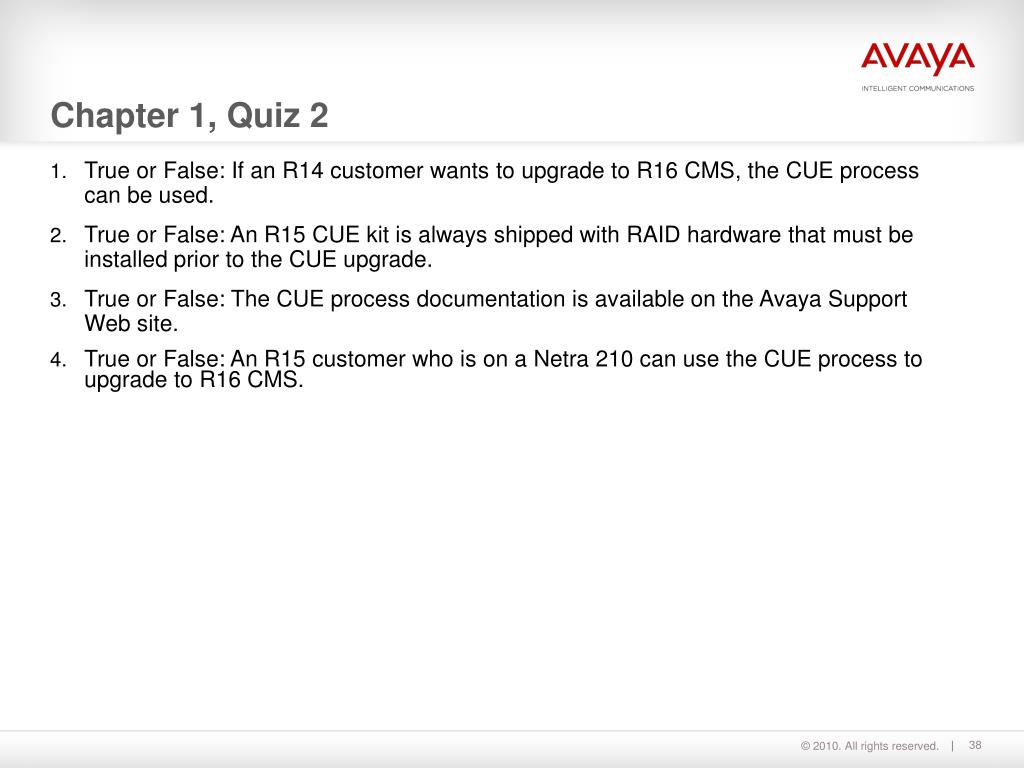 AVAYA
INTELLIGENT COMMUNICATIONS

Chapter 1, Quiz 2

1. True or False: If an R14 customer wants to upgrade to R16 CMS, the CUE process can be used.

2. True or False: An R15 CUE kit is always shipped with RAID hardware that must be installed prior to the CUE upgrade.

3. True or False: The CUE process documentation is available on the Avaya Support Web site.

4. True or False: An R15 customer who is on a Netra 210 can use the CUE process to upgrade to R16 CMS.

© 2010. All rights reserved. | 38